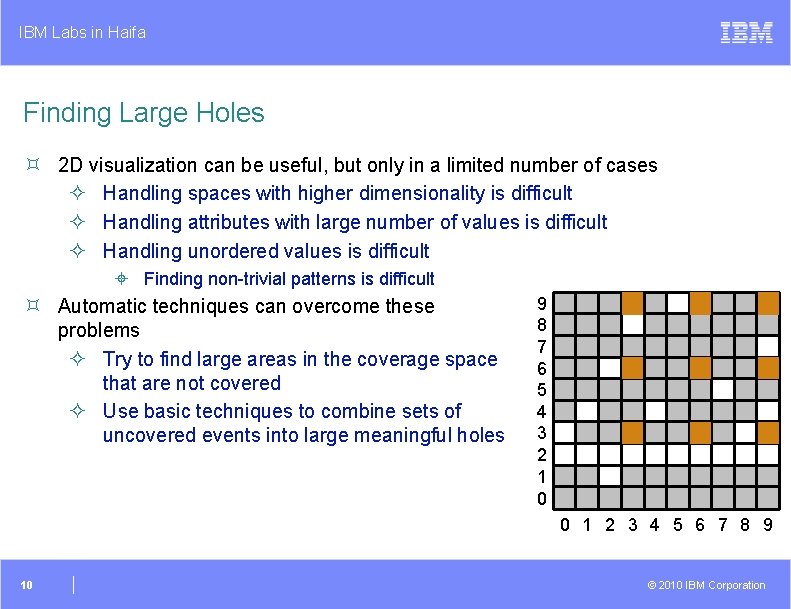 IBM Labs in Haifa

IBM

Finding Large Holes

2D visualization can be useful, but only in a limited number of cases

Handling spaces with higher dimensionality is difficult

Handling attributes with large number of values is difficult

Handling unordered values is difficult

Finding non-trivial patterns is difficult

Automatic techniques can overcome these problems

Try to find large areas in the coverage space that are not covered

Use basic techniques to combine sets of uncovered events into large meaningful holes

9
8
7
6
5
4
3
2
1
0

0 1 2 3 4 5 6 7 8 9

10

© 2010 IBM Corporation